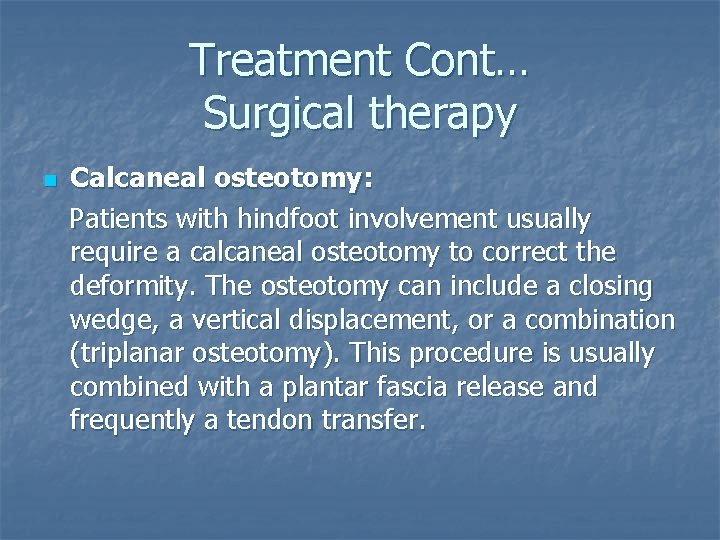 Treatment Cont…
Surgical therapy

Calcaneal osteotomy:

Patients with hindfoot involvement usually require a calcaneal osteotomy to correct the deformity. The osteotomy can include a closing wedge, a vertical displacement, or a combination (triplanar osteotomy). This procedure is usually combined with a plantar fascia release and frequently a tendon transfer.